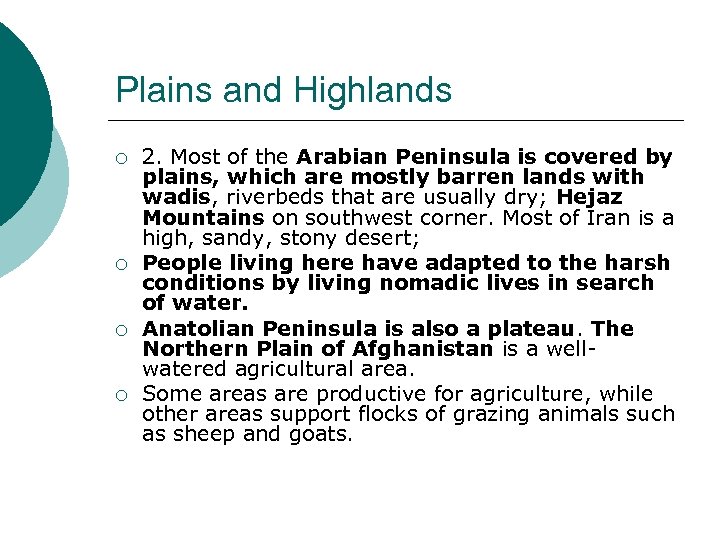 Plains and Highlands

○ 2. Most of the Arabian Peninsula is covered by plains, which are mostly barren lands with wadis, riverbeds that are usually dry; Hejaz Mountains on southwest corner. Most of Iran is a high, sandy, stony desert;

○ People living here have adapted to the harsh conditions by living nomadic lives in search of water.

○ Anatolian Peninsula is also a plateau. The Northern Plain of Afghanistan is a well-watered agricultural area.

○ Some areas are productive for agriculture, while other areas support flocks of grazing animals such as sheep and goats.